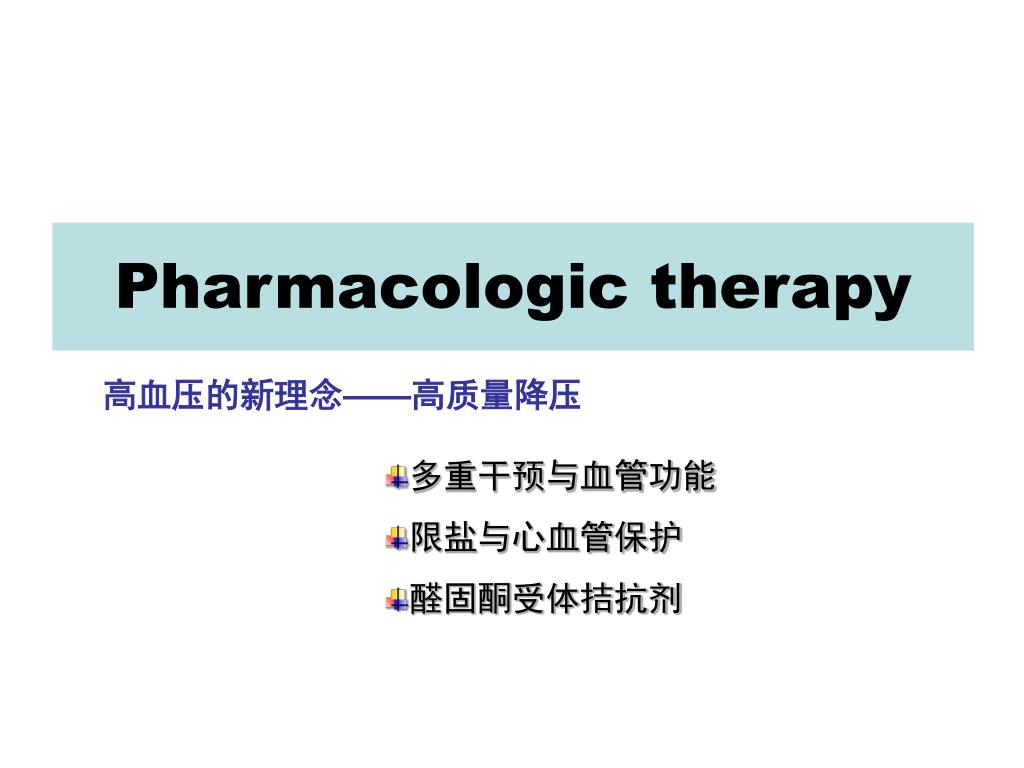 Pharmacologic therapy

高血压的新理念——高质量降压

多重干预与血管功能

限盐与心血管保护

醛固酮受体拮抗剂